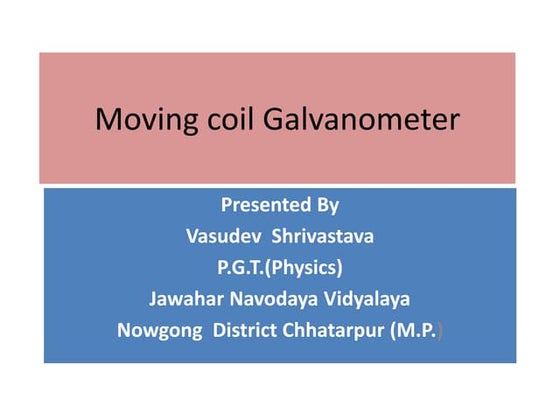 Moving coil Galvanometer

Presented By
Vasudev Shrivastava
P.G.T.(Physics)
Jawahar Navodaya Vidyalaya
Nowgong District Chhatarpur (M.P.)